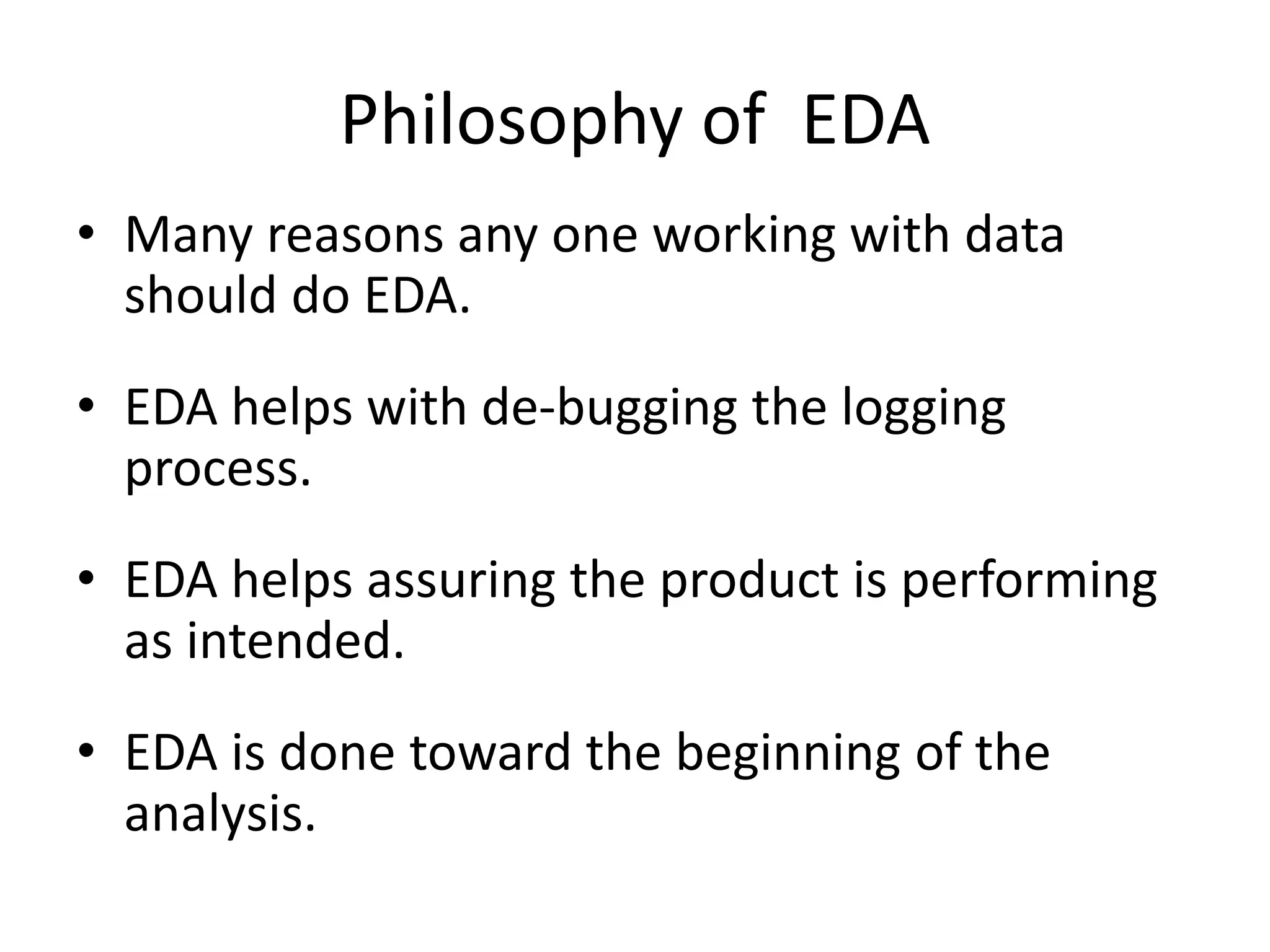 Philosophy of EDA

• Many reasons any one working with data should do EDA.

• EDA helps with de-bugging the logging process.

• EDA helps assuring the product is performing as intended.

• EDA is done toward the beginning of the analysis.